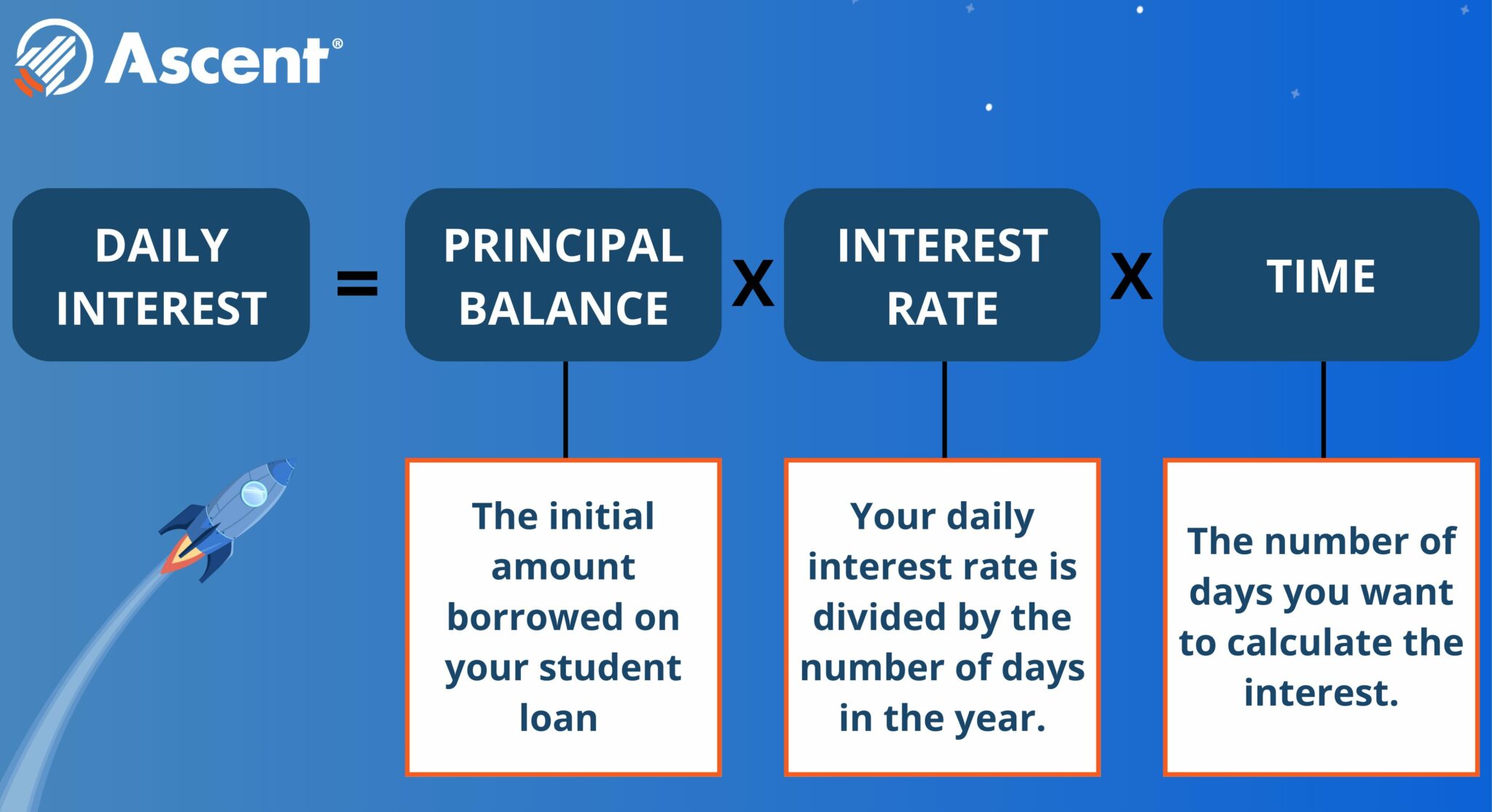 Ascent®

DAILY INTEREST = PRINCIPAL BALANCE X INTEREST RATE X TIME

The initial amount borrowed on your student loan

Your daily interest rate is divided by the number of days in the year.

The number of days you want to calculate the interest.